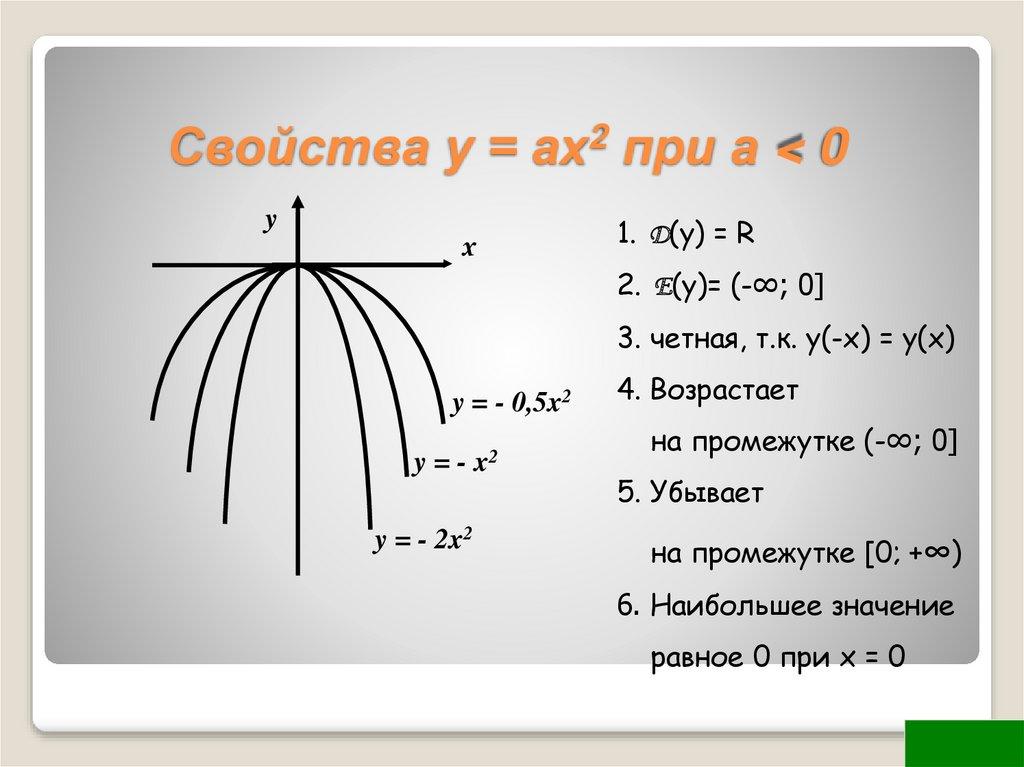 Свойства $y = ax^2$ при $a < 0$

y

x

$y = -0,5x^2$

$y = -x^2$

$y = -2x^2$

1. $D(y) = R$

2. $E(y) = (-\infty; 0]$

3. четная, т.к. $y(-x) = y(x)$

4. Возрастает на промежутке $(-\infty; 0]$

5. Убывает на промежутке $[0; +\infty)$

6. Наибольшее значение равное 0 при $x = 0$